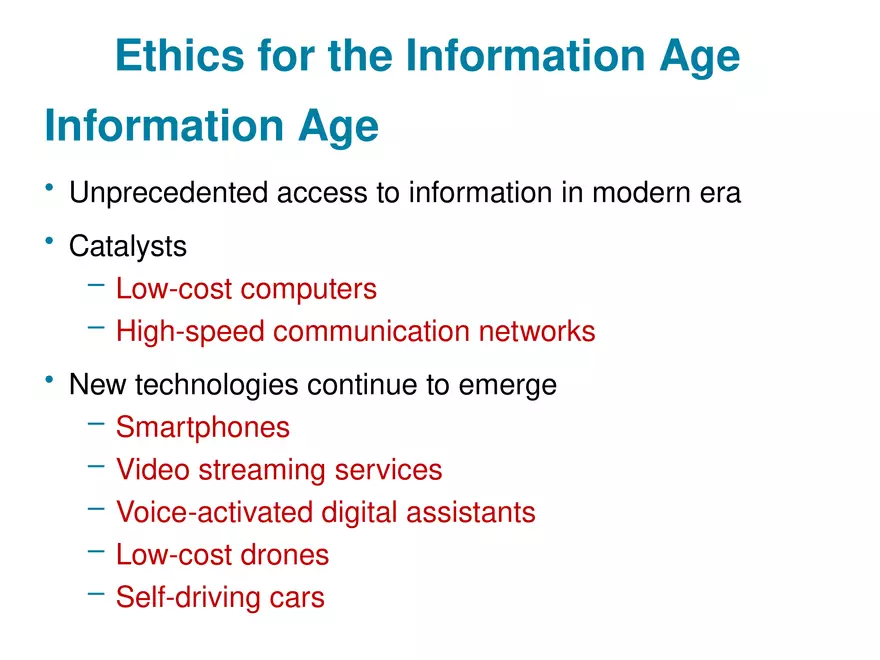 Ethics for the Information Age

Information Age

• Unprecedented access to information in modern era

• Catalysts
  – Low-cost computers
  – High-speed communication networks

• New technologies continue to emerge
  – Smartphones
  – Video streaming services
  – Voice-activated digital assistants
  – Low-cost drones
  – Self-driving cars